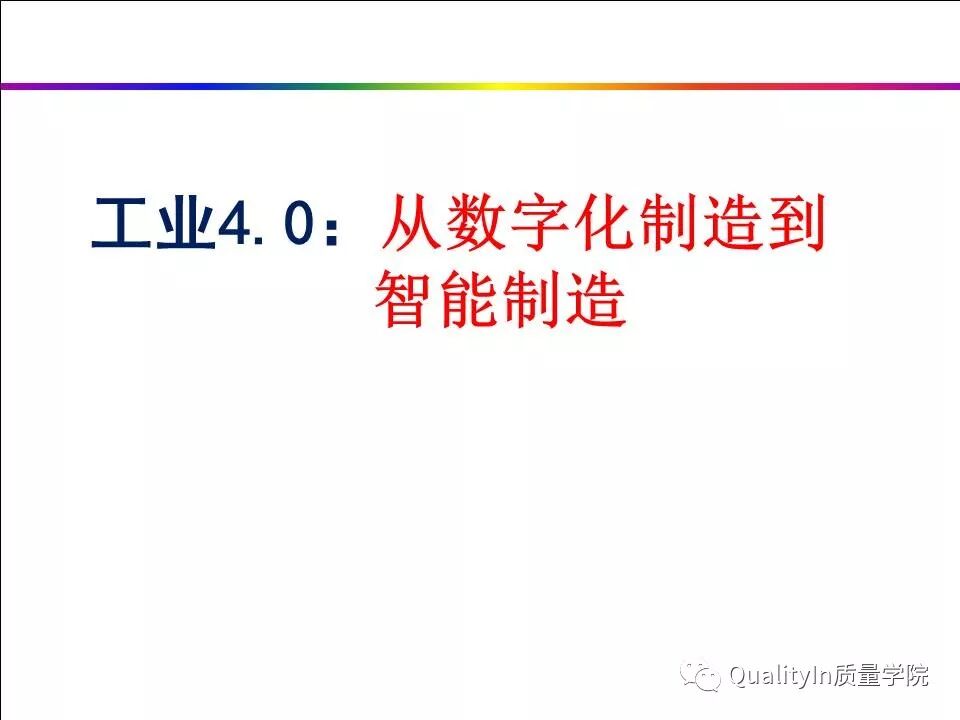 工业4.0：从数字化制造到智能制造

QualityIn质量学院